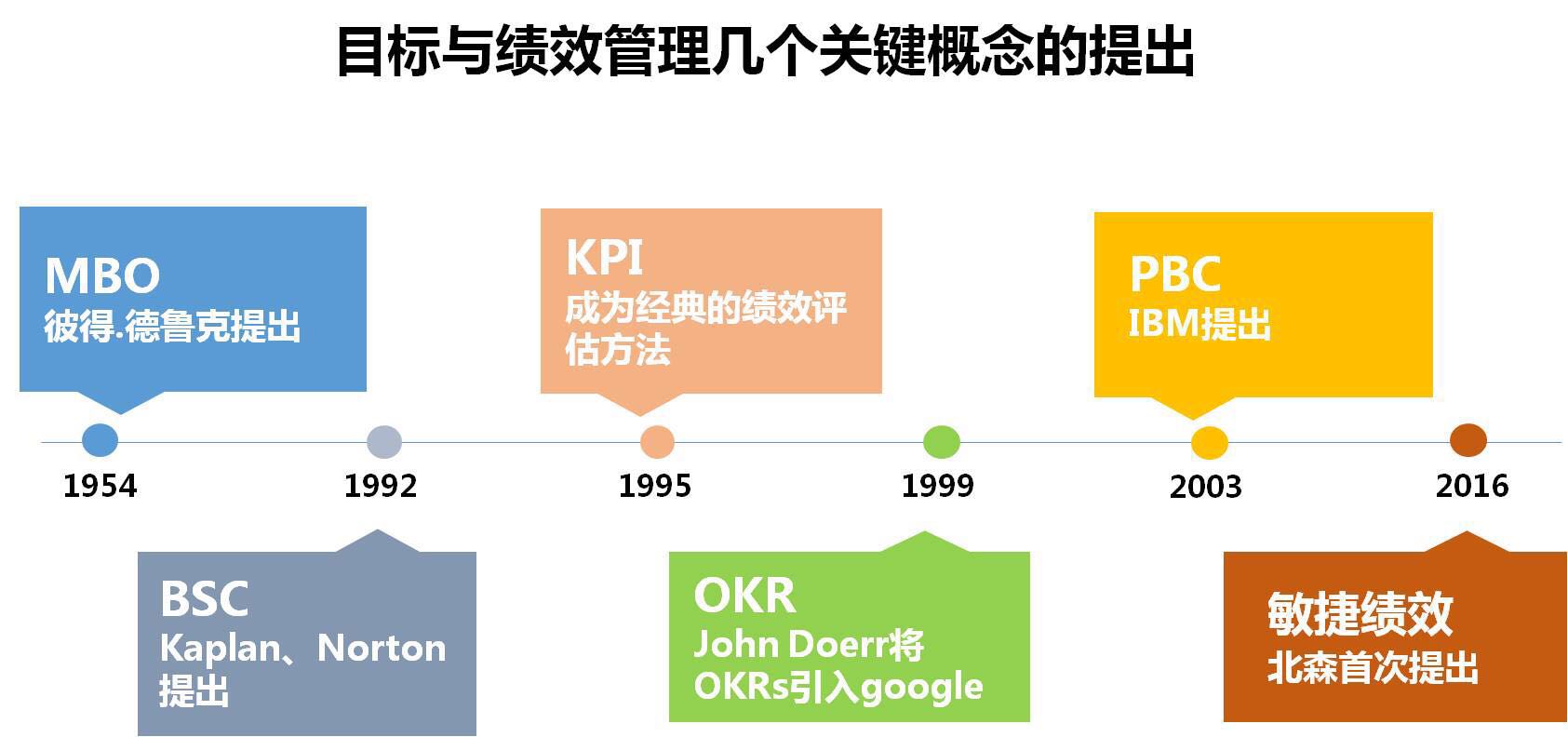 目标与绩效管理几个关键概念的提出

MBO
彼得.德鲁克提出

KPI
成为经典的绩效评估方法

PBC
IBM提出

1954

1992

1995

1999

2003

2016

BSC
Kaplan、Norton提出

OKR
John Doerr将OKRs引入google

敏捷绩效
北森首次提出